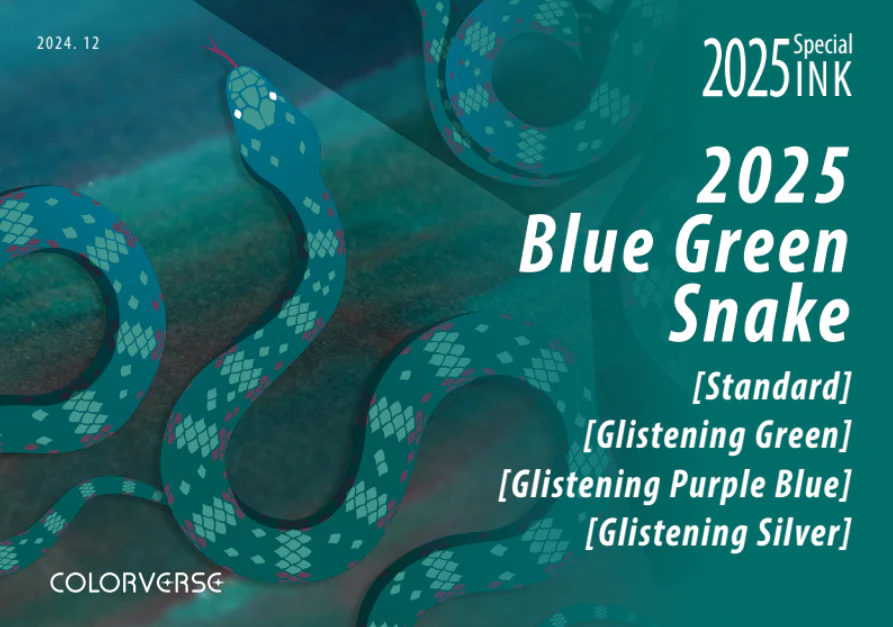 2024. 12

2025 Special INK

2025
Blue Green
Snake

[Standard]
[Glistening Green]
[Glistening Purple Blue]
[Glistening Silver]

COLORVERSE